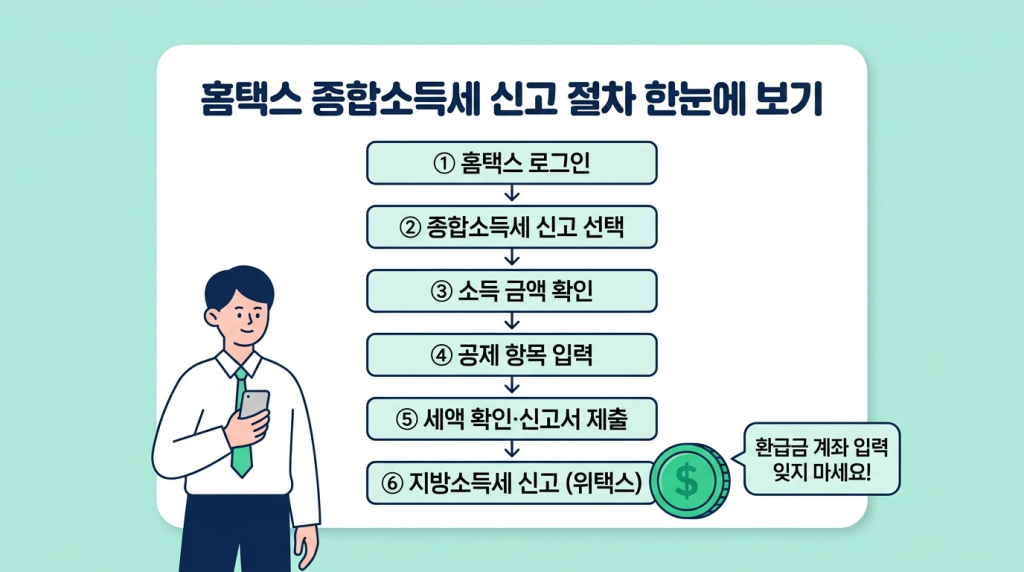 홈택스 종합소득세 신고 절차 한눈에 보기

① 홈택스 로그인

② 종합소득세 신고 선택

③ 소득 금액 확인

④ 공제 항목 입력

⑤ 세액 확인·신고서 제출

⑥ 지방소득세 신고 (위택스)

$

환급금 계좌 입력 잊지 마세요!